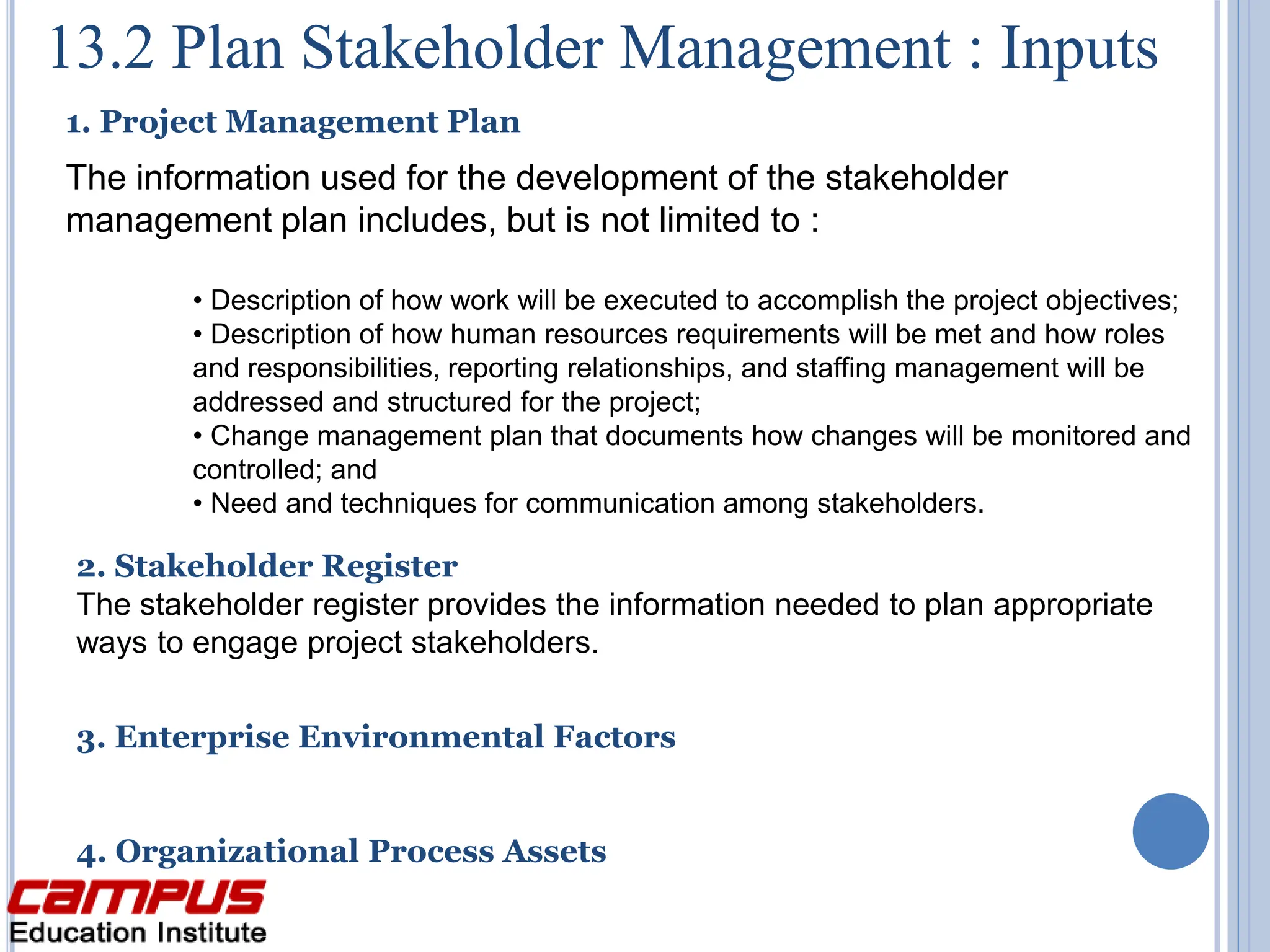 13.2 Plan Stakeholder Management : Inputs

1. Project Management Plan

The information used for the development of the stakeholder management plan includes, but is not limited to :

• Description of how work will be executed to accomplish the project objectives;
• Description of how human resources requirements will be met and how roles and responsibilities, reporting relationships, and staffing management will be addressed and structured for the project;
• Change management plan that documents how changes will be monitored and controlled; and
• Need and techniques for communication among stakeholders.

2. Stakeholder Register
The stakeholder register provides the information needed to plan appropriate ways to engage project stakeholders.

3. Enterprise Environmental Factors

4. Organizational Process Assets

campus
Education Institute